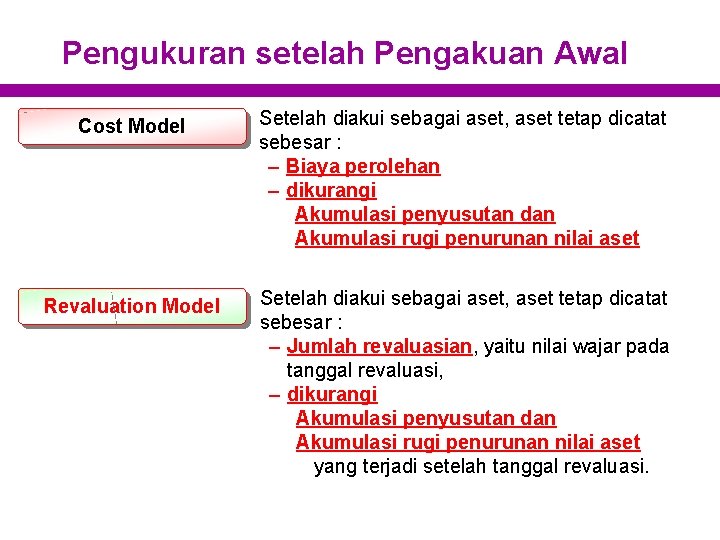 Pengukuran setelah Pengakuan Awal

Cost Model

Setelah diakui sebagai aset, aset tetap dicatat sebesar :
– Biaya perolehan
– dikurangi
Akumulasi penyusutan dan
Akumulasi rugi penurunan nilai aset

Revaluation Model

Setelah diakui sebagai aset, aset tetap dicatat sebesar :
– Jumlah revaluasian, yaitu nilai wajar pada tanggal revaluasi,
– dikurangi
Akumulasi penyusutan dan
Akumulasi rugi penurunan nilai aset
yang terjadi setelah tanggal revaluasi.